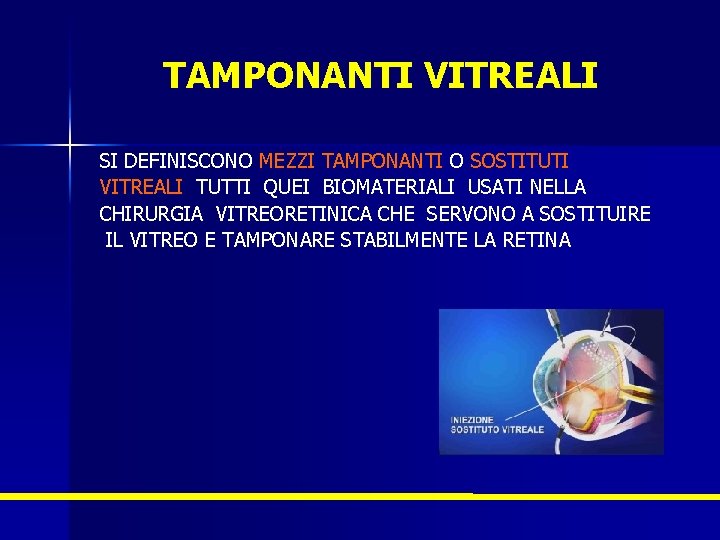 TAMPONANTI VITREALI

SI DEFINISCONO MEZZI TAMPONANTI O SOSTITUTI VITREALI TUTTI QUEI BIOMATERIALI USATI NELLA CHIRURGIA VITREORETINICA CHE SERVONO A SOSTITUIRE IL VITREO E TAMPONARE STABILMENTE LA RETINA

INIEZIONE
SOSTITUTO VITREALE